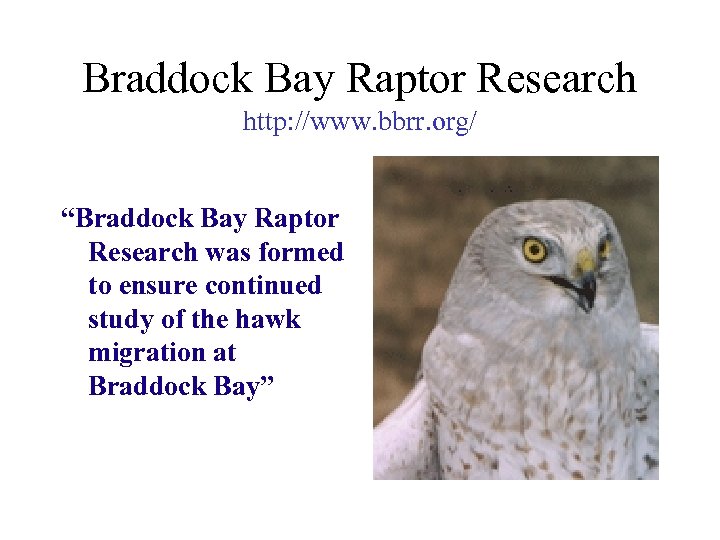 Braddock Bay Raptor Research

http://www.bbrr.org/

“Braddock Bay Raptor Research was formed to ensure continued study of the hawk migration at Braddock Bay”